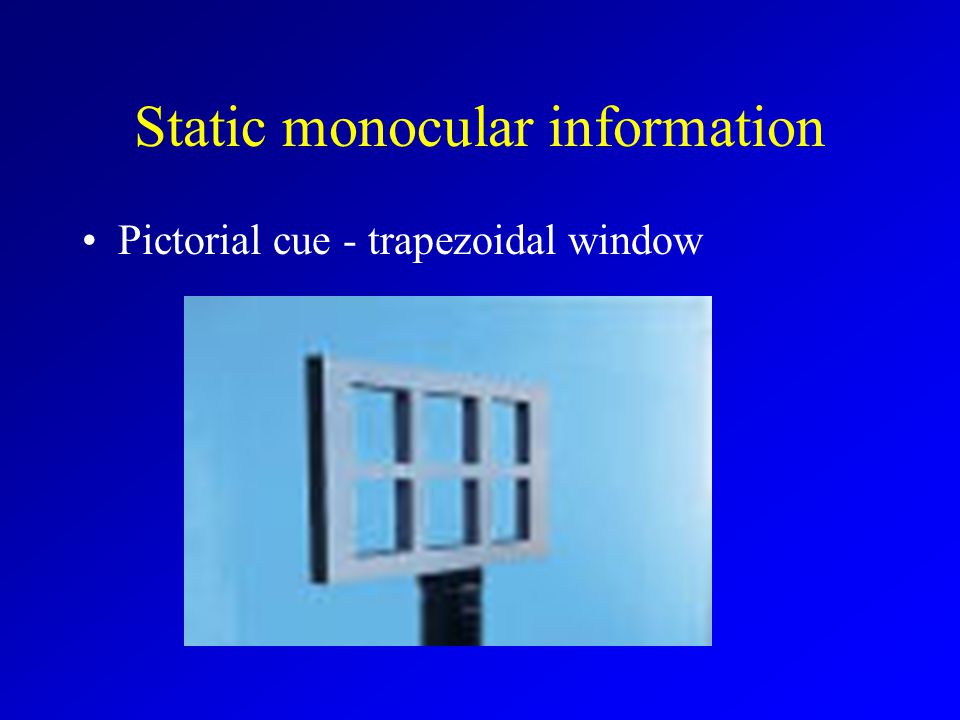 Static monocular information

• Pictorial cue - trapezoidal window